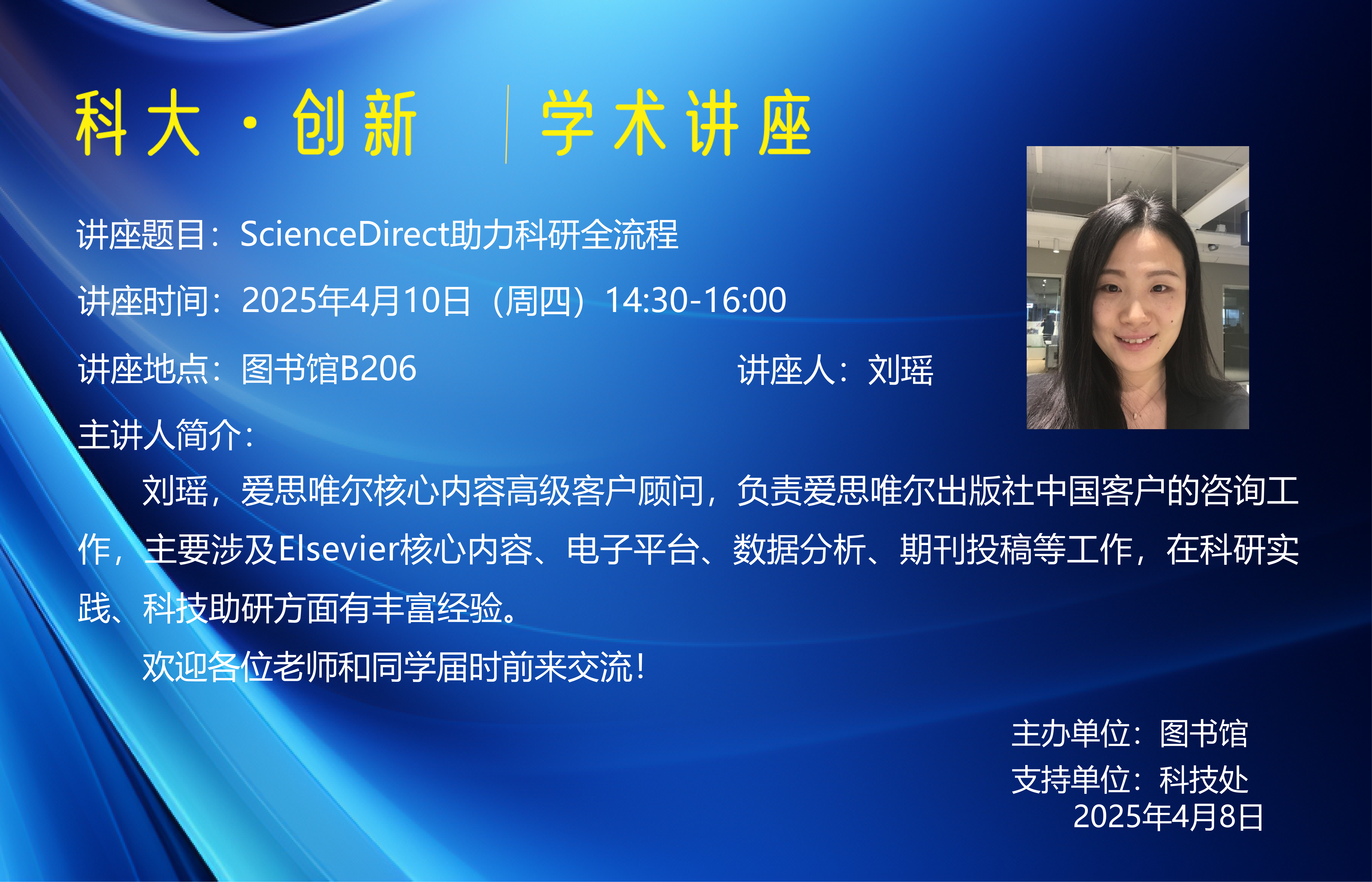 科大·创新 | 学术讲座

讲座题目：ScienceDirect助力科研全流程

讲座时间：2025年4月10日（周四）14:30-16:00

讲座地点：图书馆B206

讲座人：刘瑶

主讲人简介：

刘瑶，爱思唯尔核心内容高级客户顾问，负责爱思唯尔出版社中国客户的咨询工作，主要涉及Elsevier核心内容、电子平台、数据分析、期刊投稿等工作，在科研实践、科技助研方面有丰富经验。

欢迎各位老师和同学届时前来交流！

主办单位：图书馆
支持单位：科技处
2025年4月8日